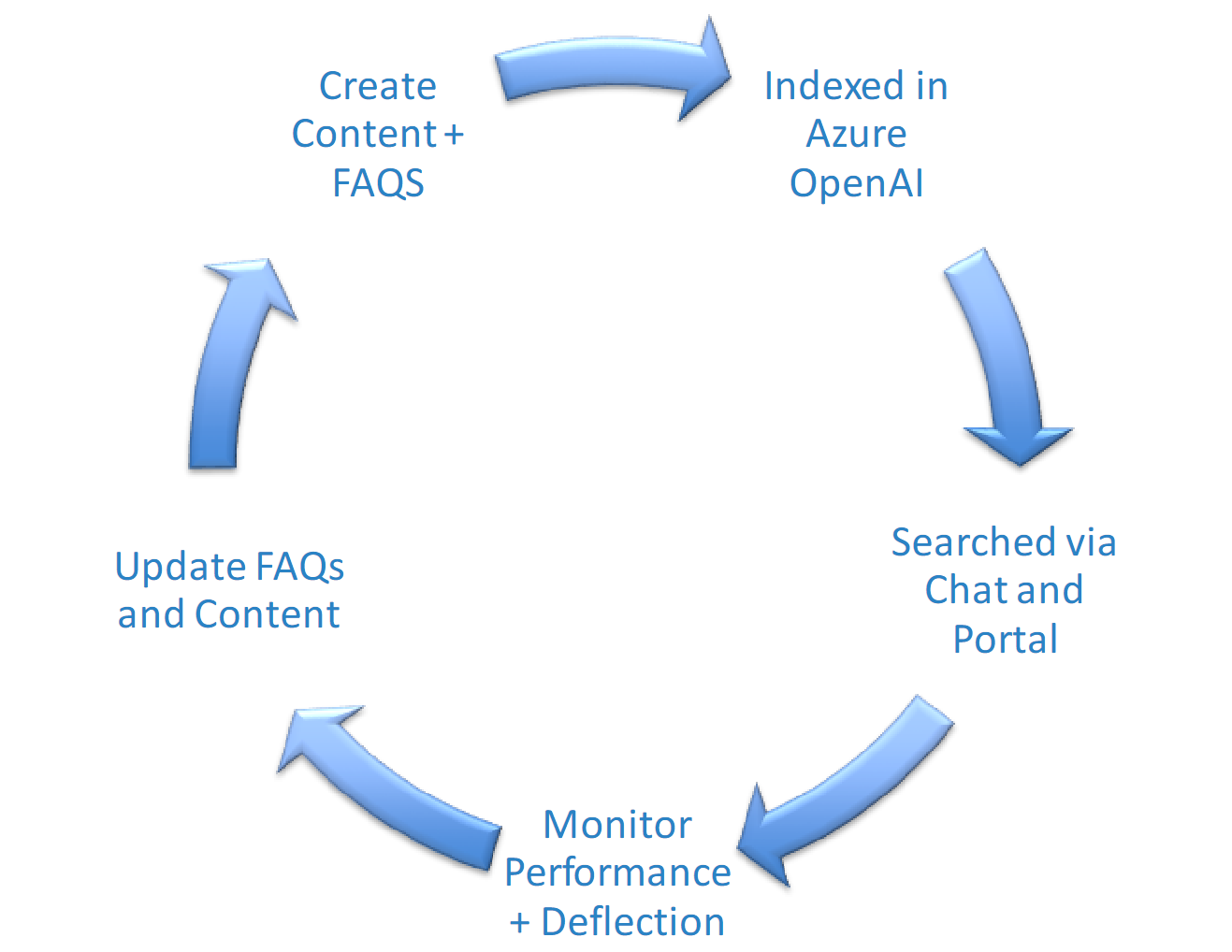 Create Content + FAQS

Indexed in Azure OpenAI

Searched via Chat and Portal

Monitor Performance + Deflection

Update FAQs and Content